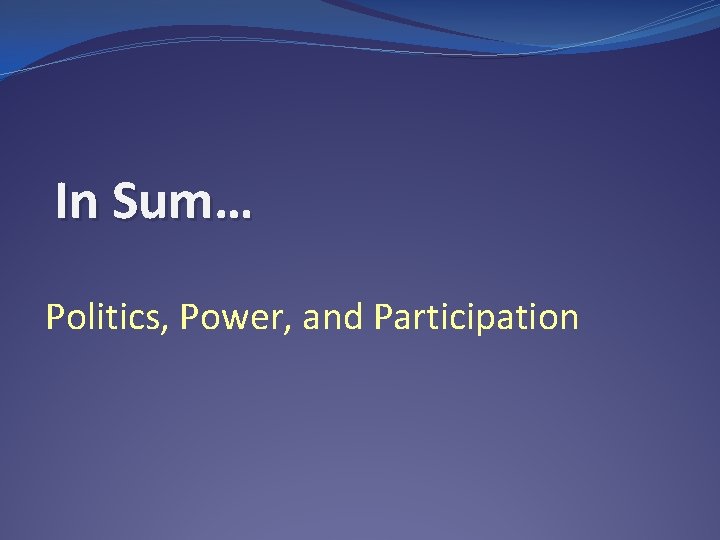 In Sum…

Politics, Power, and Participation